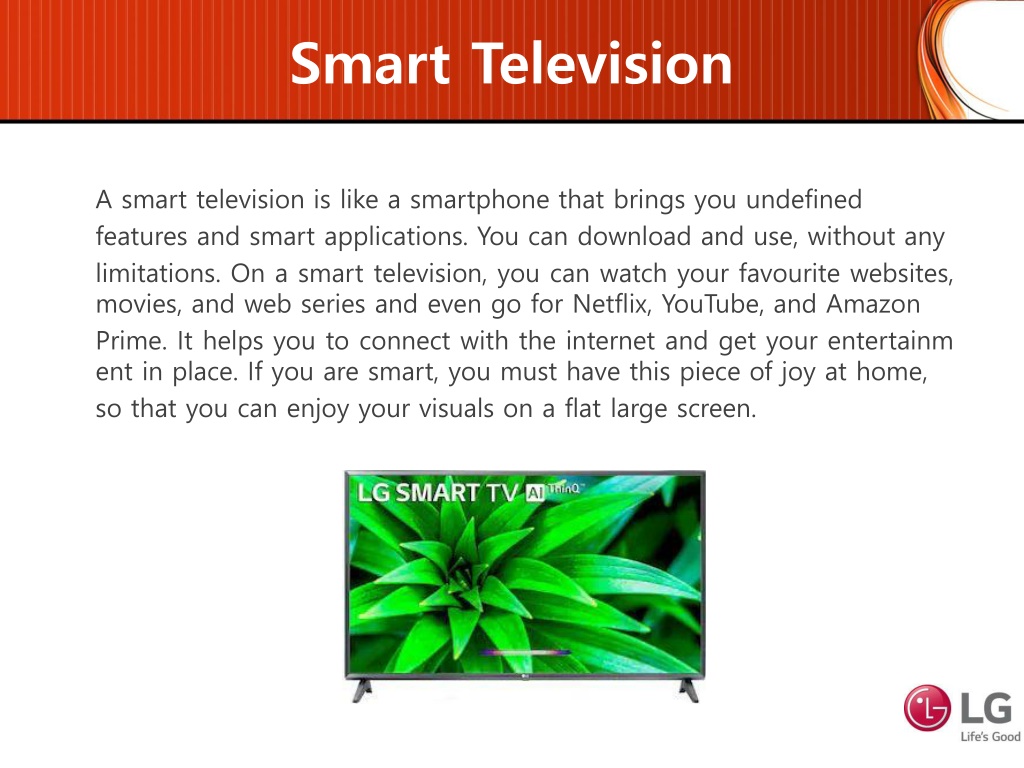 Smart Television

A smart television is like a smartphone that brings you undefined features and smart applications. You can download and use, without any limitations. On a smart television, you can watch your favourite websites, movies, and web series and even go for Netflix, YouTube, and Amazon Prime. It helps you to connect with the internet and get your entertainm ent in place. If you are smart, you must have this piece of joy at home, so that you can enjoy your visuals on a flat large screen.

LG SMART TV AI ThinQ

LG
Life's Good